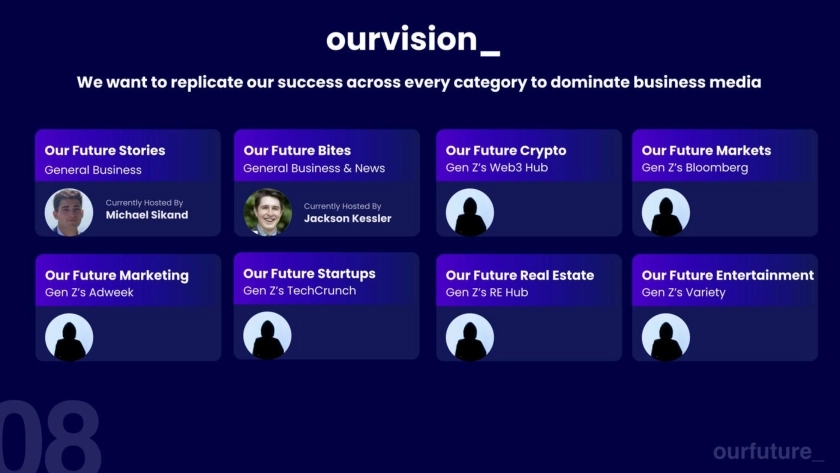 ourvision_

We want to replicate our success across every category to dominate business media

Our Future Stories
General Business
Currently Hosted By
Michael Sikand

Our Future Bites
General Business & News
Currently Hosted By
Jackson Kessler

Our Future Crypto
Gen Z's Web3 Hub

Our Future Markets
Gen Z's Bloomberg

Our Future Marketing
Gen Z's Adweek

Our Future Startups
Gen Z's TechCrunch

Our Future Real Estate
Gen Z's RE Hub

Our Future Entertainment
Gen Z's Variety

08

ourfuture_